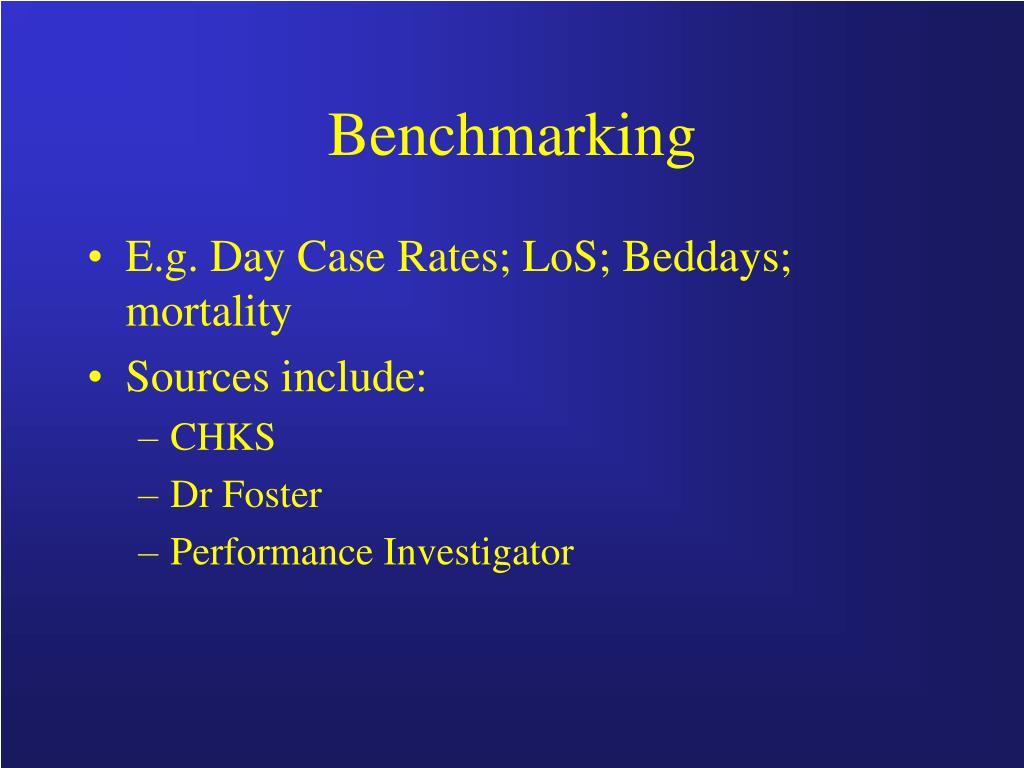 Benchmarking

• E.g. Day Case Rates; LoS; Beddays; mortality
• Sources include:
– CHKS
– Dr Foster
– Performance Investigator